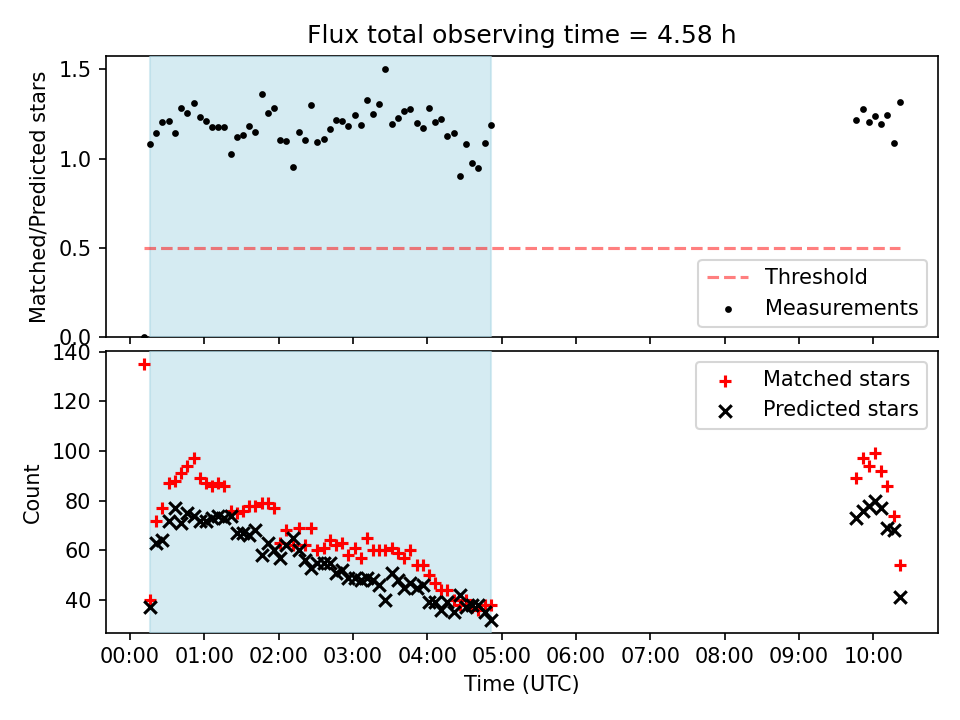 Flux total observing time = 4.58 h

Matched/Predicted stars

1.5
1.0
0.5
0.0

Threshold
Measurements

140
120
100
80
60
40

Count

Matched stars
Predicted stars

00:00 01:00 02:00 03:00 04:00 05:00 06:00 07:00 08:00 09:00 10:00

Time (UTC)